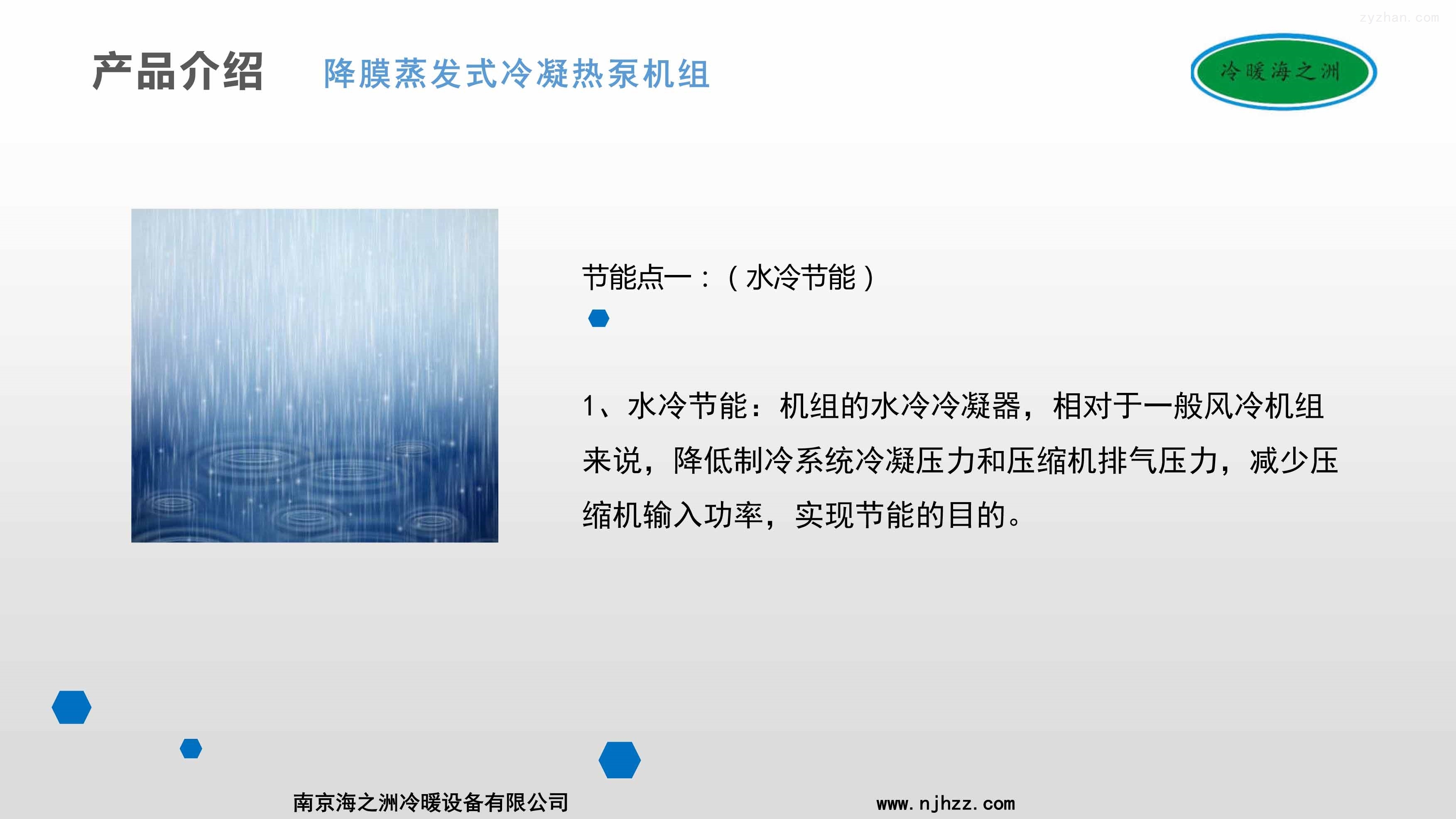 zyzhan.com

产品介绍 降膜蒸发式冷凝热泵机组

冷暖海之洲

节能点一：（水冷节能）

1、水冷节能：机组的水冷冷凝器，相对于一般风冷机组来说，降低制冷系统冷凝压力和压缩机排气压力，减少压缩机输入功率，实现节能的目的。

南京海之洲冷暖设备有限公司 www.njhzz.com